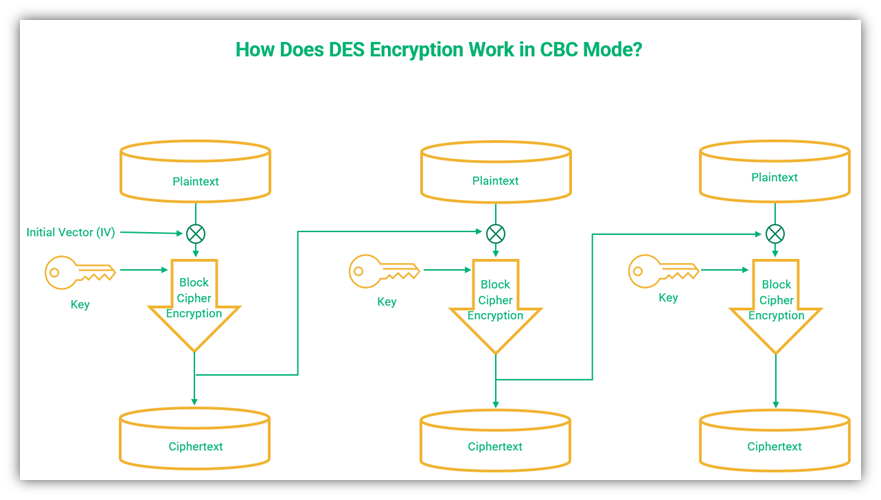 How Does DES Encryption Work in CBC Mode?

Plaintext

Initial Vector (IV)

Key

Block Cipher Encryption

Ciphertext

Plaintext

Key

Block Cipher Encryption

Ciphertext

Plaintext

Key

Block Cipher Encryption

Ciphertext